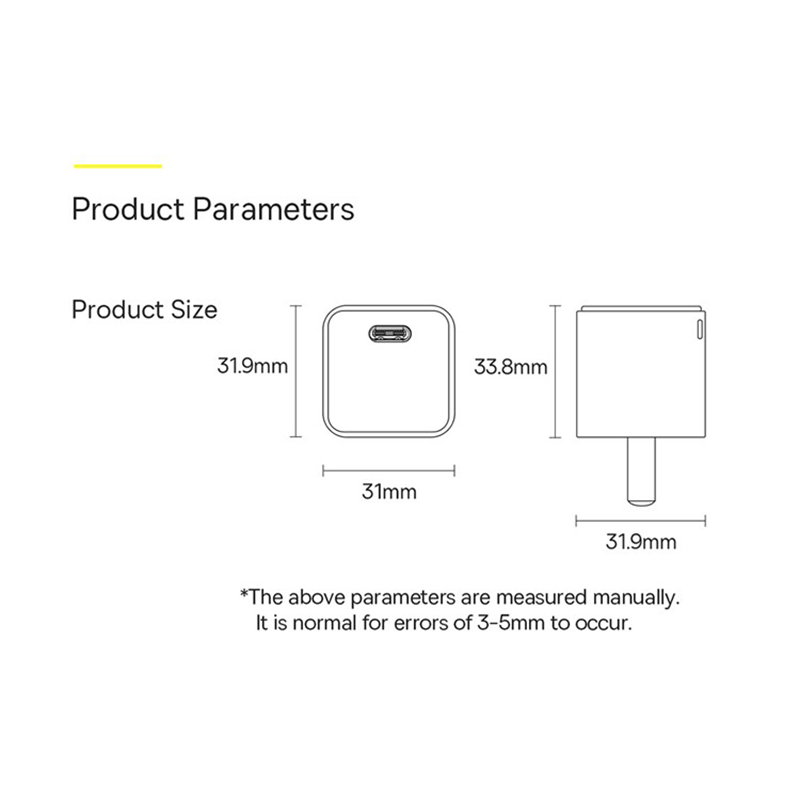 Product Parameters

Product Size

31.9mm

31mm

33.8mm

31.9mm

*The above parameters are measured manually. It is normal for errors of 3-5mm to occur.